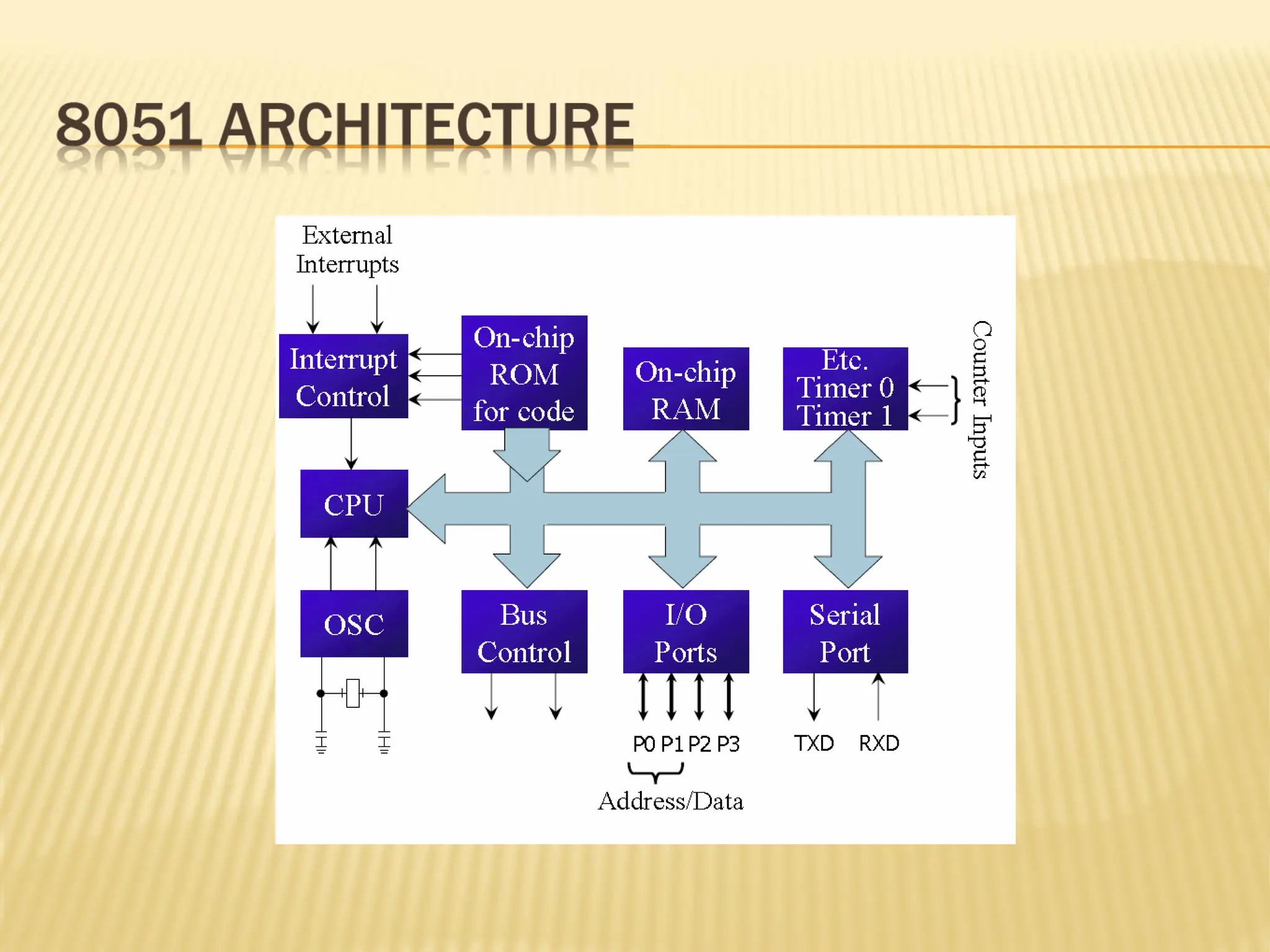 8051 ARCHITECTURE

External Interrupts

Interrupt Control

On-chip ROM for code

On-chip RAM

Etc. Timer 0 Timer 1

Counter Inputs

CPU

OSC

Bus Control

I/O Ports

Serial Port

P0 P1 P2 P3

TXD RXD

Address/Data